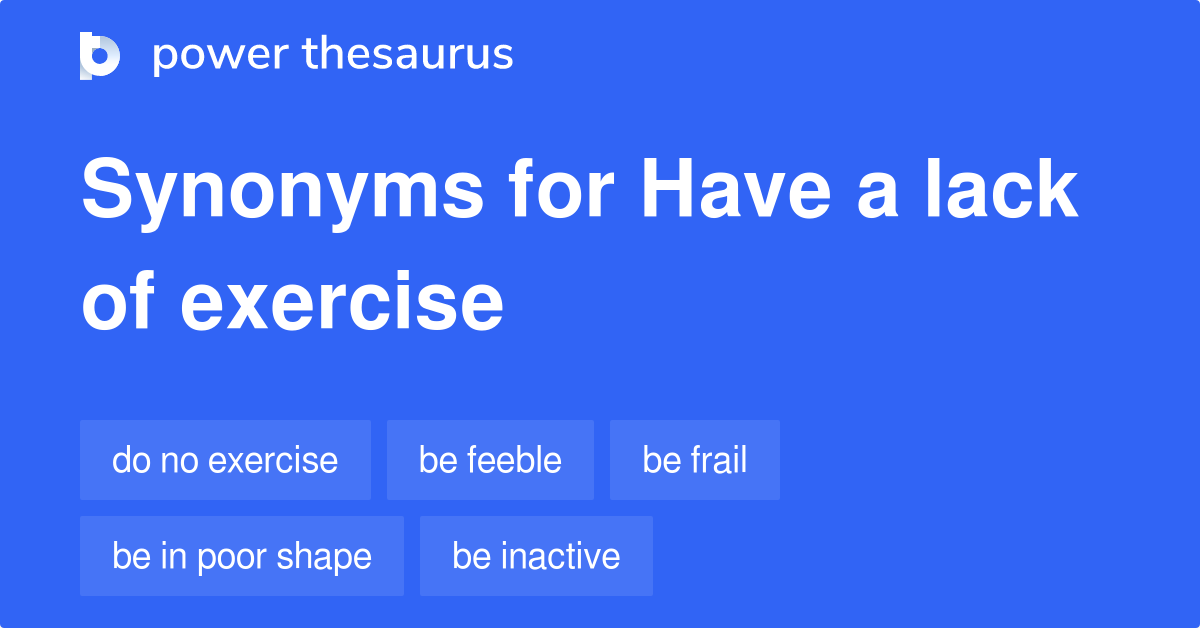 power thesaurus

Synonyms for Have a lack of exercise

do no exercise
be feeble
be frail
be in poor shape
be inactive